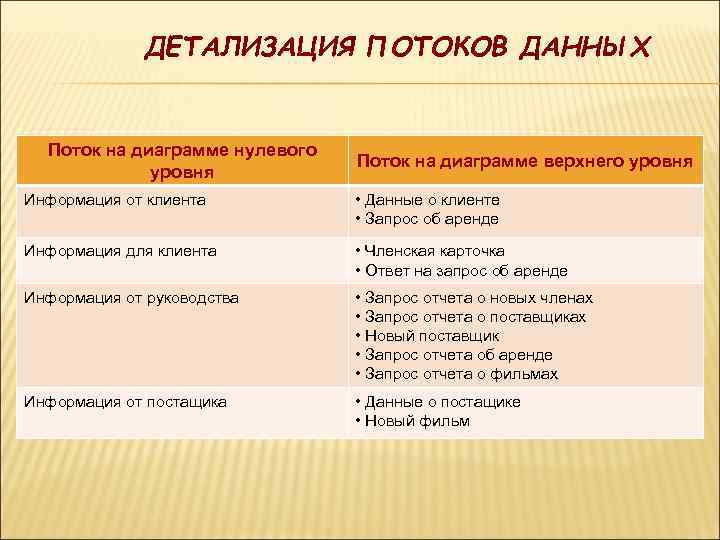 ДЕТАЛИЗАЦИЯ ПОТОКОВ ДАННЫХ

| Поток на диаграмме нулевого уровня | Поток на диаграмме верхнего уровня |
|---|---|
| Информация от клиента | • Данные о клиенте • Запрос об аренде |
| Информация для клиента | • Членская карточка • Ответ на запрос об аренде |
| Информация от руководства | • Запрос отчета о новых членах • Запрос отчета о поставщиках • Новый поставщик • Запрос отчета об аренде • Запрос отчета о фильмах |
| Информация от постащика | • Данные о постащике • Новый фильм |